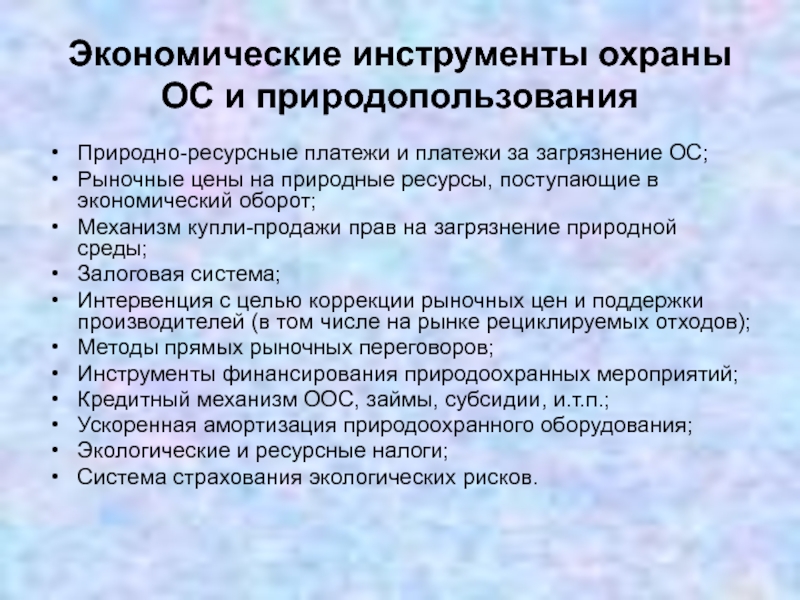 Экономические инструменты охраны ОС и природопользования

• Природно-ресурсные платежи и платежи за загрязнение ОС;
• Рыночные цены на природные ресурсы, поступающие в экономический оборот;
• Механизм купли-продажи прав на загрязнение природной среды;
• Залоговая система;
• Интервенция с целью коррекции рыночных цен и поддержки производителей (в том числе на рынке рециклируемых отходов);
• Методы прямых рыночных переговоров;
• Инструменты финансирования природоохранных мероприятий;
• Кредитный механизм ООС, займы, субсидии, и.т.п.;
• Ускоренная амортизация природоохранного оборудования;
• Экологические и ресурсные налоги;
• Система страхования экологических рисков.